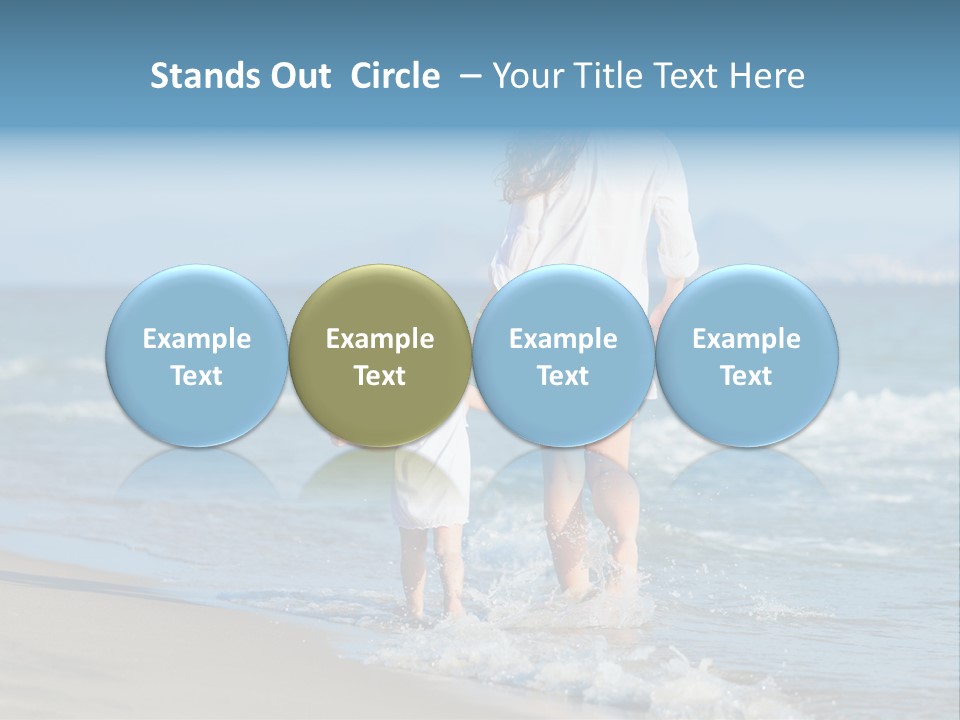 Stands Out Circle – Your Title Text Here

Example Text

Example Text

Example Text

Example Text